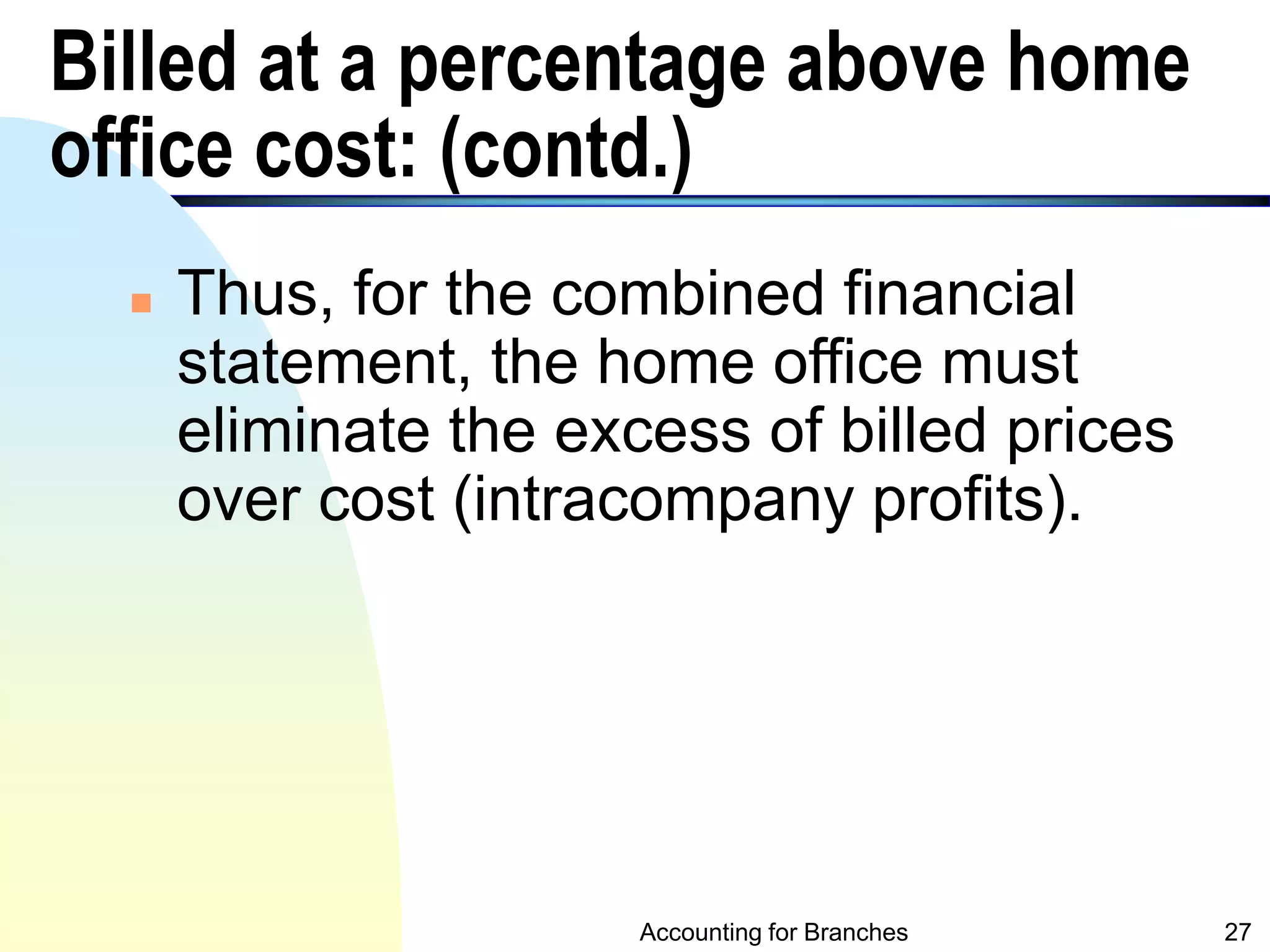 Billed at a percentage above home office cost: (contd.)

Thus, for the combined financial statement, the home office must eliminate the excess of billed prices over cost (intracompany profits).

Accounting for Branches

27